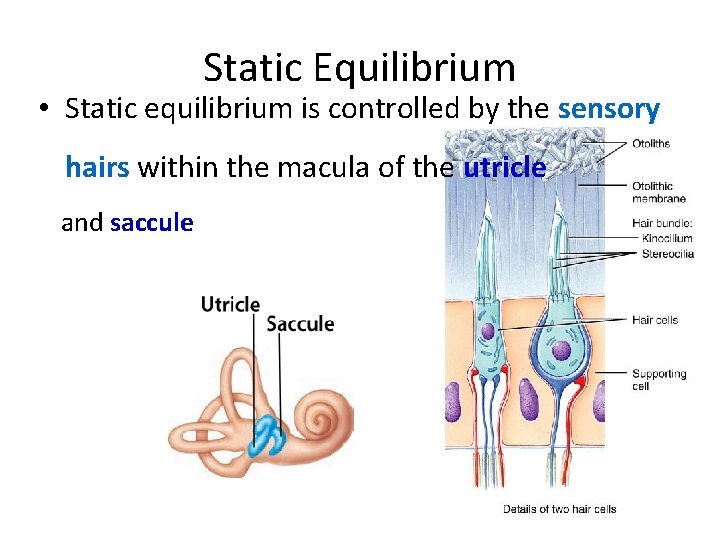 Static Equilibrium

• Static equilibrium is controlled by the sensory hairs within the macula of the utricle and saccule

Utricle
Saccule

Otoliths
Otolithic membrane
Hair bundle:
Kinocilium
Stereocilia
Hair cells
Supporting cell

Details of two hair cells